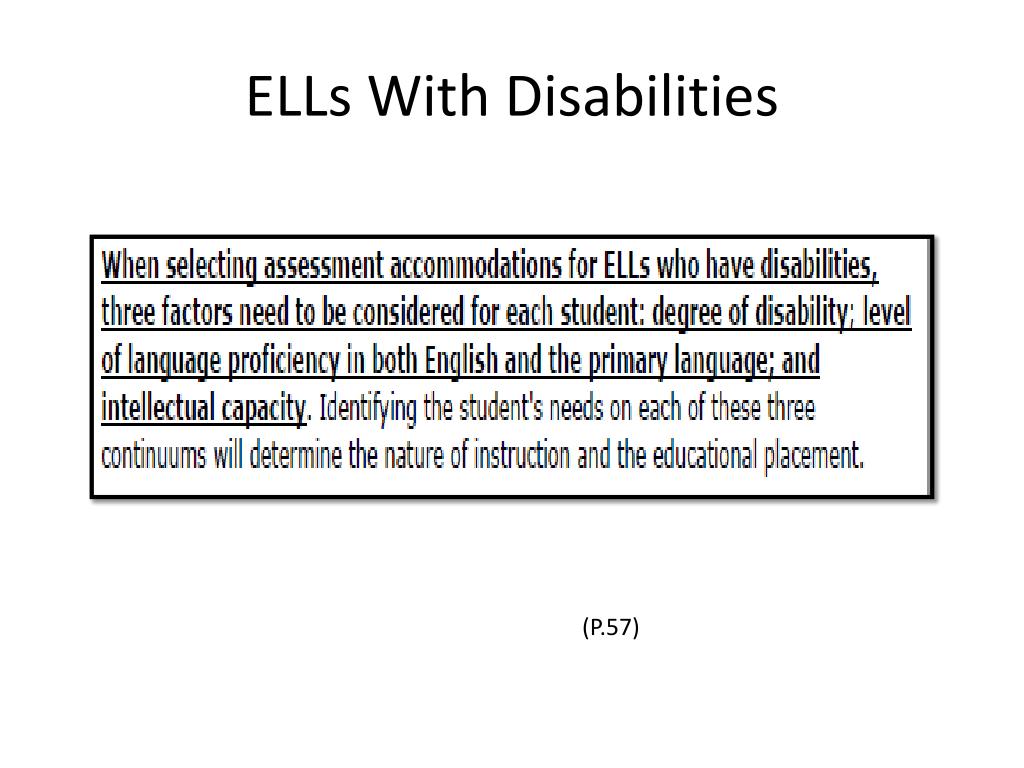 ELLs With Disabilities

When selecting assessment accommodations for ELLs who have disabilities, three factors need to be considered for each student: degree of disability; level of language proficiency in both English and the primary language; and intellectual capacity. Identifying the student's needs on each of these three continuums will determine the nature of instruction and the educational placement.

(P.57)